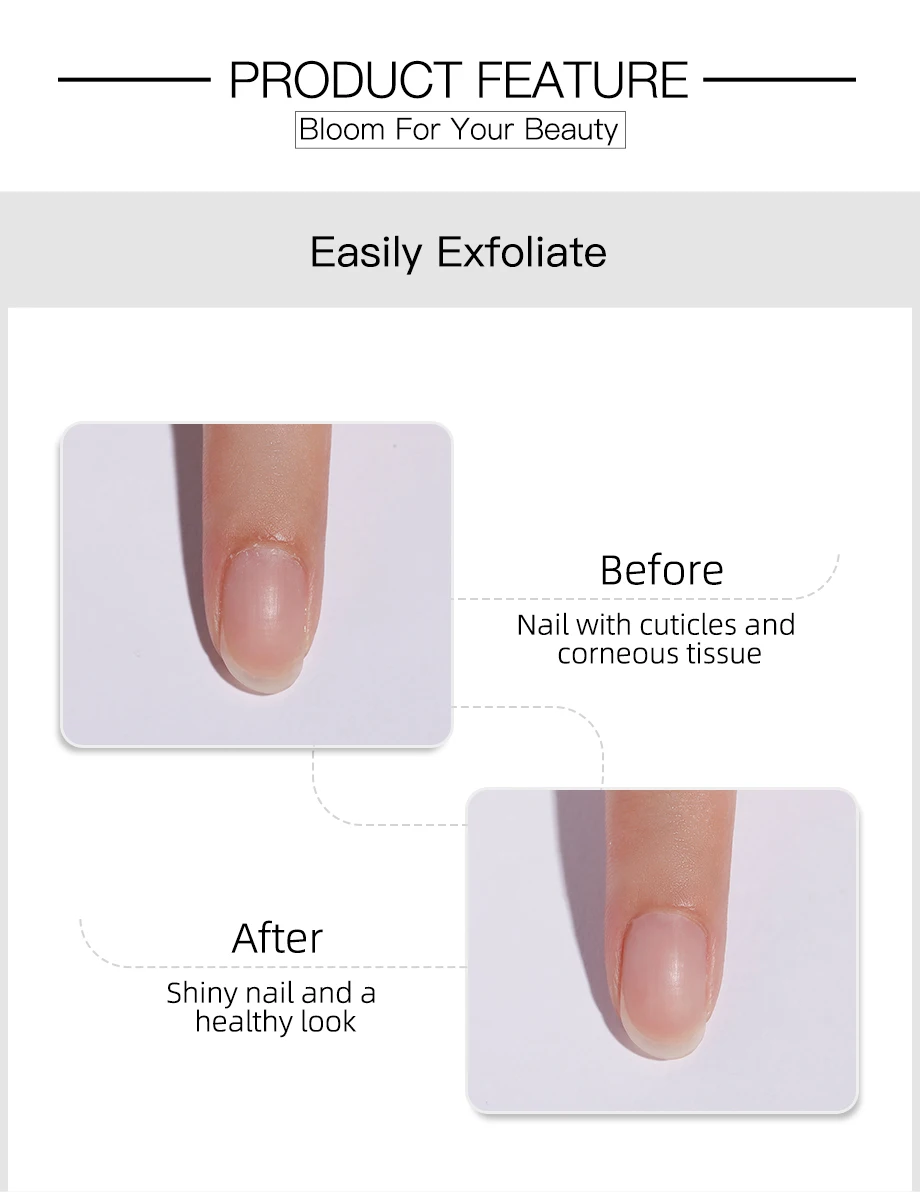 PRODUCT FEATURE

Bloom For Your Beauty

Easily Exfoliate

Before

Nail with cuticles and corneous tissue

After

Shiny nail and a healthy look